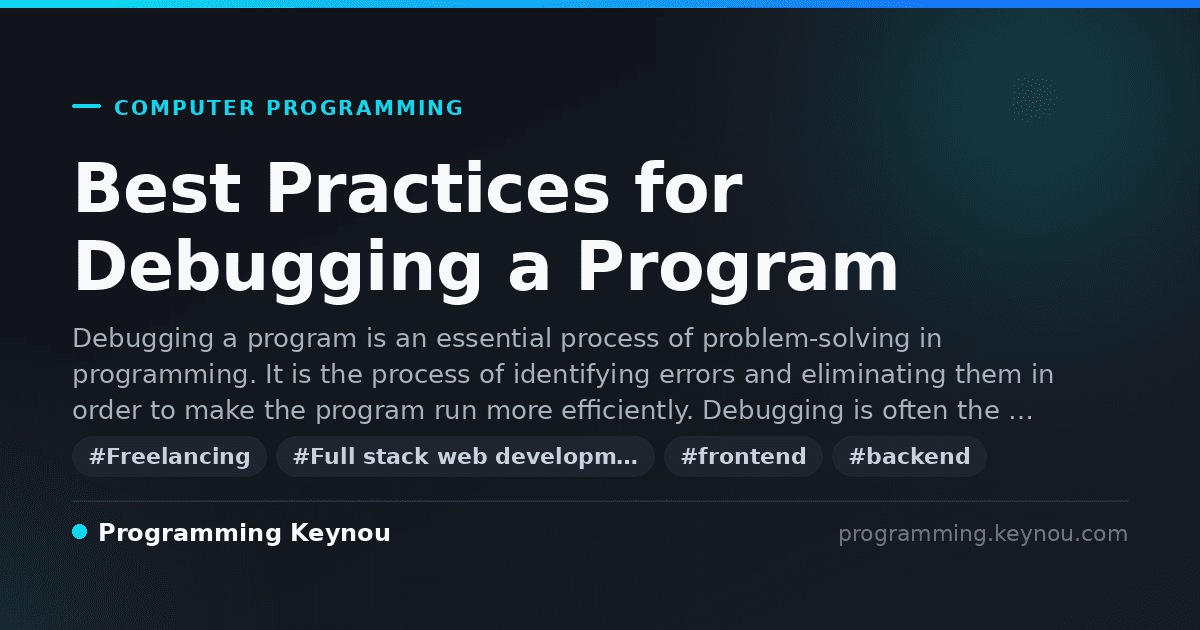 COMPUTER PROGRAMMING

Best Practices for Debugging a Program

Debugging a program is an essential process of problem-solving in programming. It is the process of identifying errors and eliminating them in order to make the program run more efficiently. Debugging is often the …

#Freelancing #Full stack web developm… #frontend #backend

Programming Keynou

programming.keynou.com